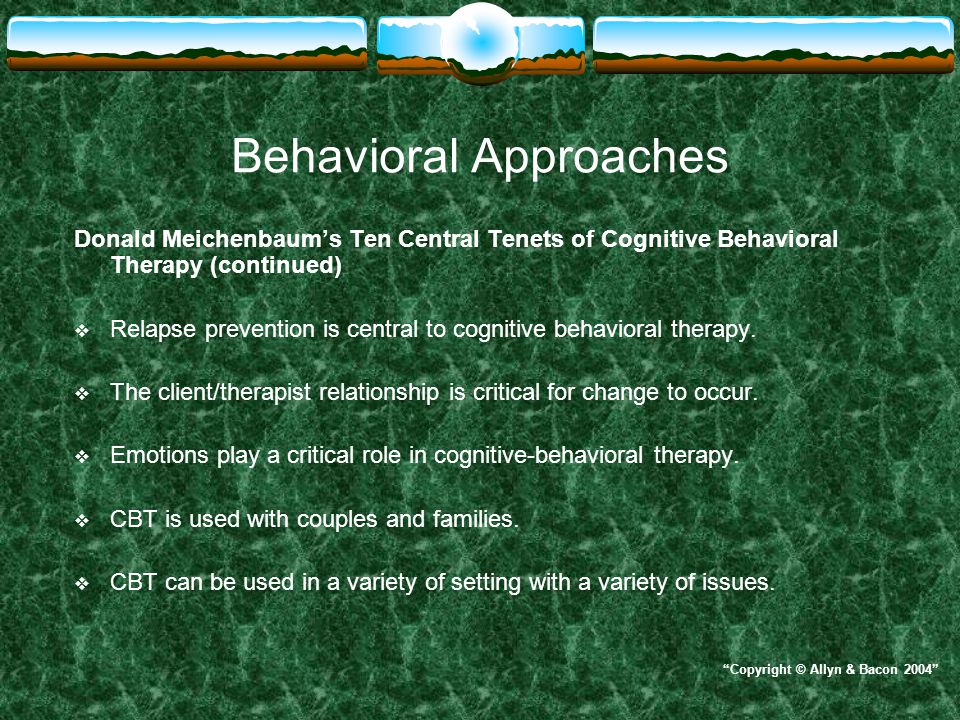 Behavioral Approaches

Donald Meichenbaum's Ten Central Tenets of Cognitive Behavioral Therapy (continued)

❖ Relapse prevention is central to cognitive behavioral therapy.

❖ The client/therapist relationship is critical for change to occur.

❖ Emotions play a critical role in cognitive-behavioral therapy.

❖ CBT is used with couples and families.

❖ CBT can be used in a variety of setting with a variety of issues.

"Copyright © Allyn & Bacon 2004"